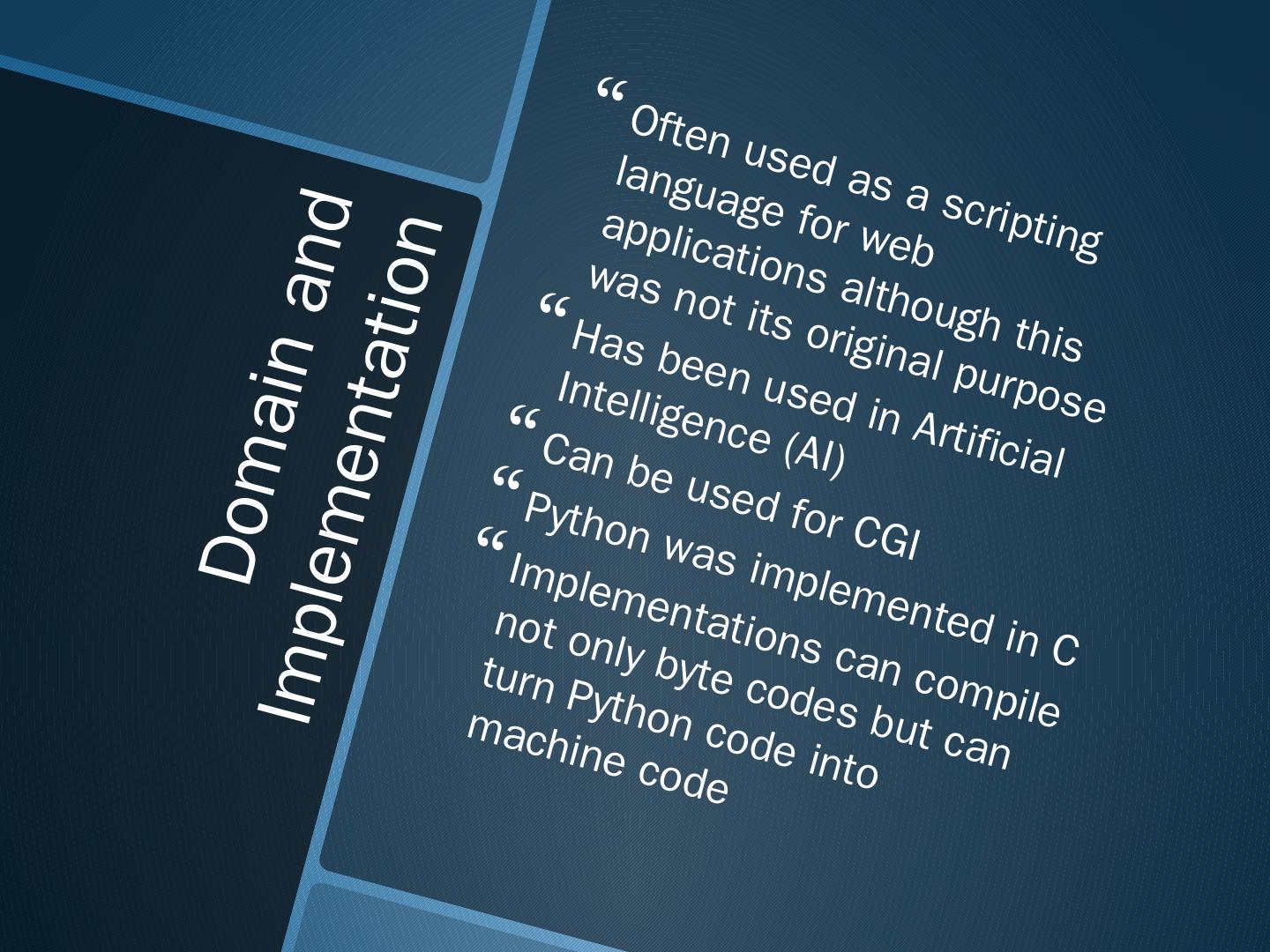 Domain and Implementation

“ Often used as a scripting language for web applications although this was not its original purpose

“ Has been used in Artificial Intelligence (AI)

“ Can be used for CGI

“ Python was implemented in C

“ Implementations can compile not only byte codes but can turn Python code into machine code